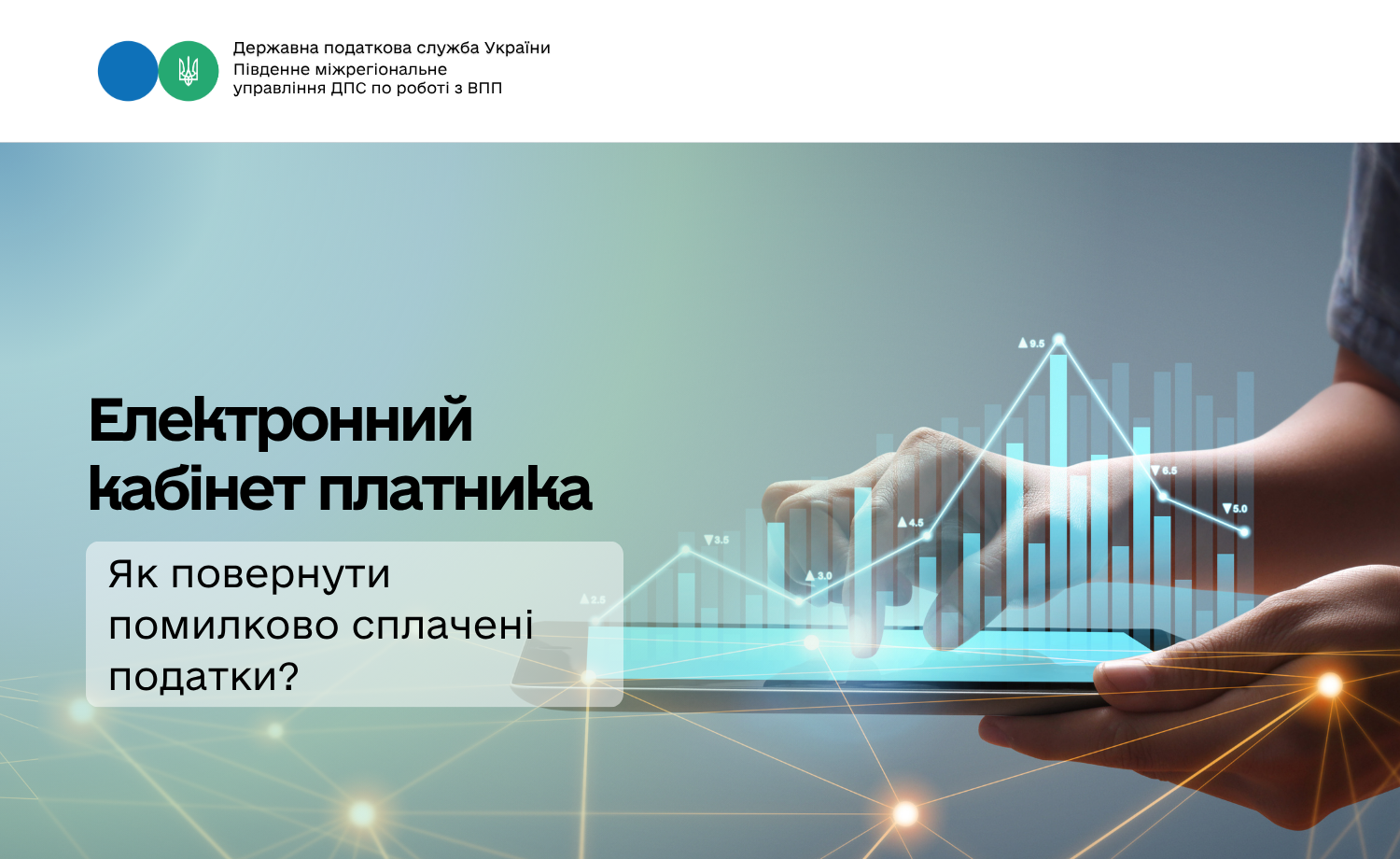 Державна податкова служба України
Південне міжрегіональне
управління ДПС по роботі з ВПП

Електронний кабінет платника

Як повернути помилково сплачені податки?

9.5
6.5
5.0
4.5
3.5
3.0
2.5